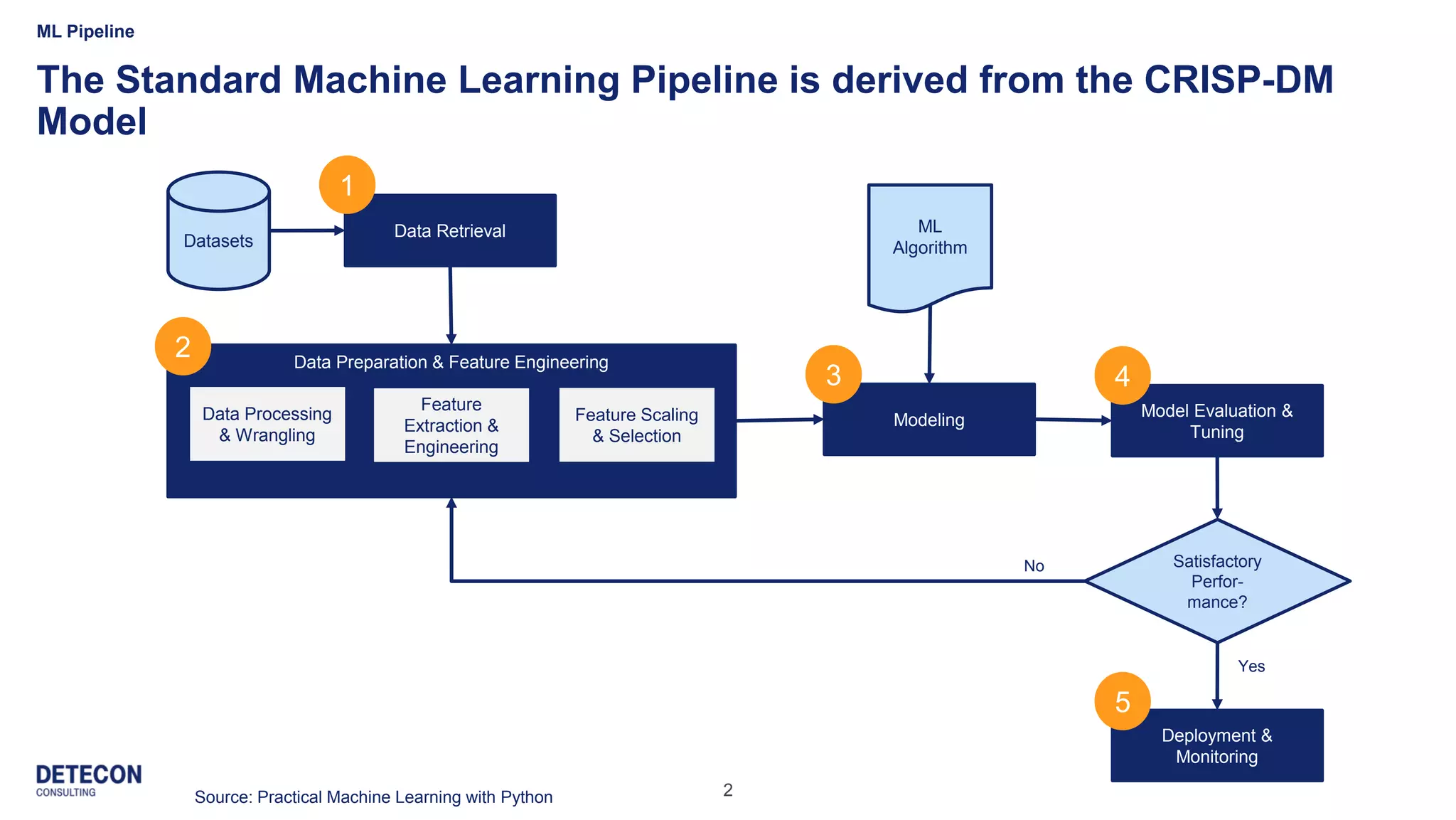 ML Pipeline

The Standard Machine Learning Pipeline is derived from the CRISP-DM Model

Datasets

1

Data Retrieval

ML Algorithm

2

Data Preparation & Feature Engineering

Data Processing & Wrangling

Feature Extraction & Engineering

Feature Scaling & Selection

3

Modeling

4

Model Evaluation & Tuning

No

Satisfactory Perfor-mance?

Yes

5

Deployment & Monitoring

DETECON CONSULTING

Source: Practical Machine Learning with Python

2